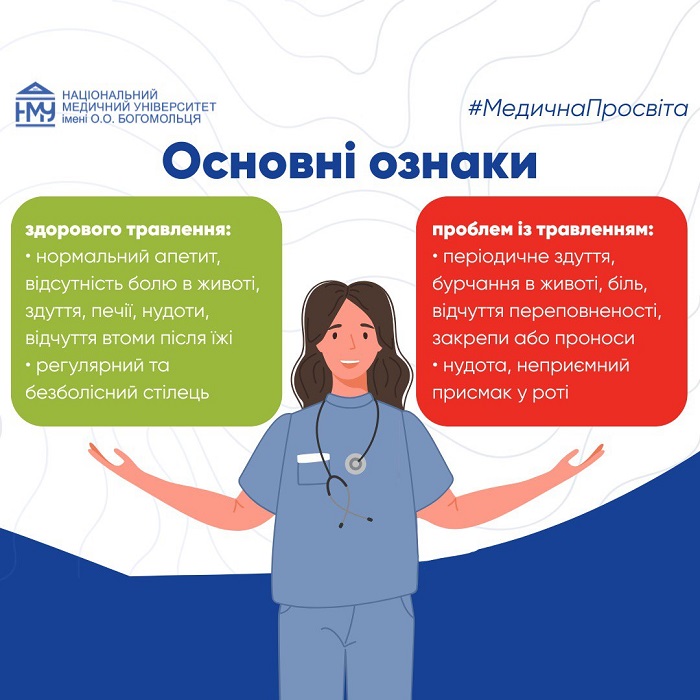 НМУ НАЦІОНАЛЬНИЙ МЕДИЧНИЙ УНІВЕРСИТЕТ імені О.О. БОГОМОЛЬЦЯ

#МедичнаПросвіта

Основні ознаки

здорового травлення:
• нормальний апетит, відсутність болю в животі, здуття, печії, нудоти, відчуття втоми після їжі
• регулярний та безболісний стілець

проблем із травленням:
• періодичне здуття, бурчання в животі, біль, відчуття переповненості, закрепи або проноси
• нудота, неприємний присмак у роті